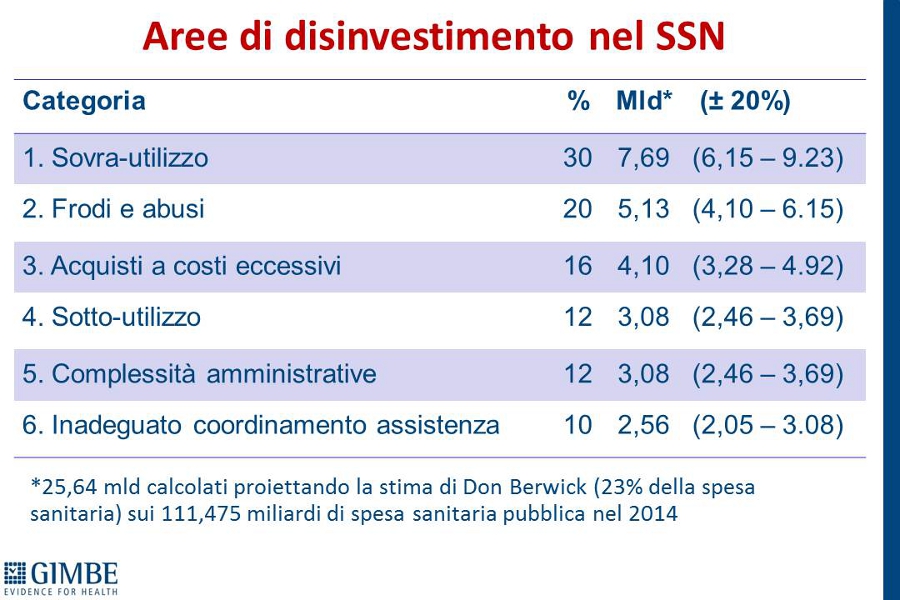 Aree di disinvestimento nel SSN

| Categoria | % | Mld* | (± 20%) |
|---|---|---|---|
| 1. Sovra-utilizzo | 30 | 7,69 | (6,15 – 9.23) |
| 2. Frodi e abusi | 20 | 5,13 | (4,10 – 6.15) |
| 3. Acquisti a costi eccessivi | 16 | 4,10 | (3,28 – 4.92) |
| 4. Sotto-utilizzo | 12 | 3,08 | (2,46 – 3,69) |
| 5. Complessità amministrative | 12 | 3,08 | (2,46 – 3,69) |
| 6. Inadeguato coordinamento assistenza | 10 | 2,56 | (2,05 – 3.08) |

*25,64 mld calcolati proiettando la stima di Don Berwick (23% della spesa sanitaria) sui 111,475 miliardi di spesa sanitaria pubblica nel 2014

GIMBE
EVIDENCE FOR HEALTH